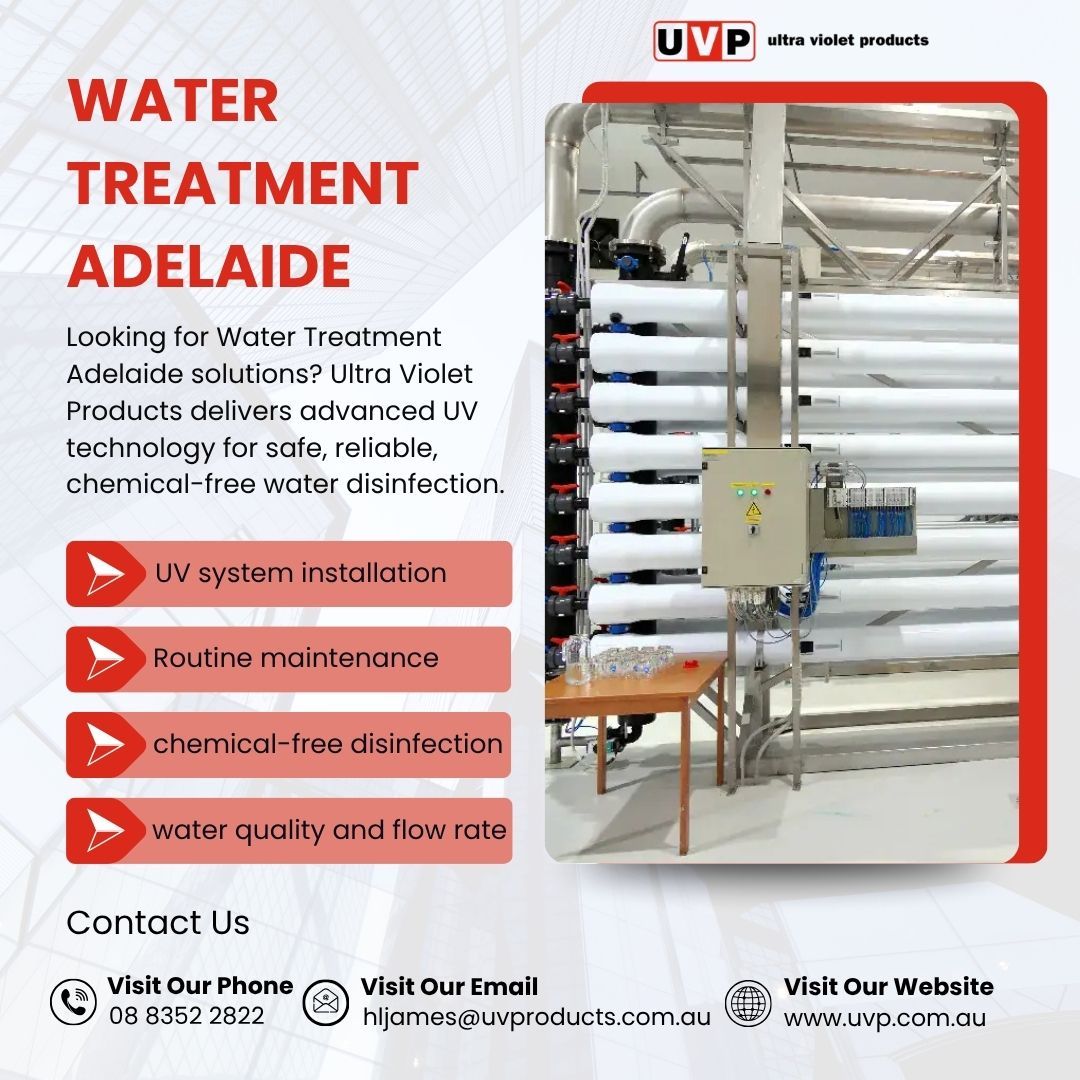 UVP ultra violet products

WATER TREATMENT ADELAIDE

Looking for Water Treatment Adelaide solutions? Ultra Violet Products delivers advanced UV technology for safe, reliable, chemical-free water disinfection.

UV system installation

Routine maintenance

chemical-free disinfection

water quality and flow rate

Contact Us

Visit Our Phone
08 8352 2822

Visit Our Email
hljames@uvproducts.com.au

Visit Our Website
www.uvp.com.au